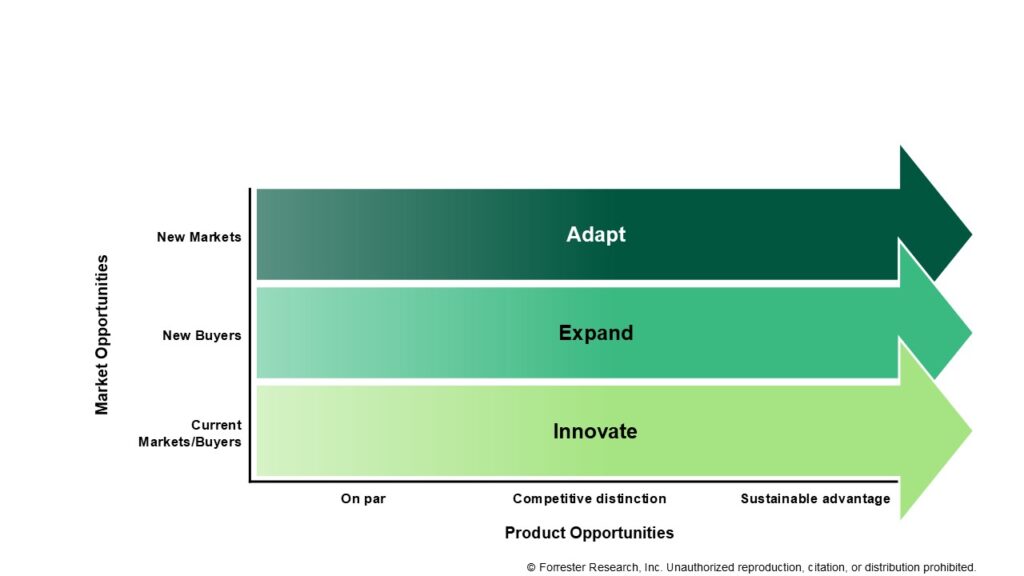 Market Opportunities

New Markets

New Buyers

Current Markets/Buyers

Adapt

Expand

Innovate

On par

Competitive distinction

Sustainable advantage

Product Opportunities

© Forrester Research, Inc. Unauthorized reproduction, citation, or distribution prohibited.